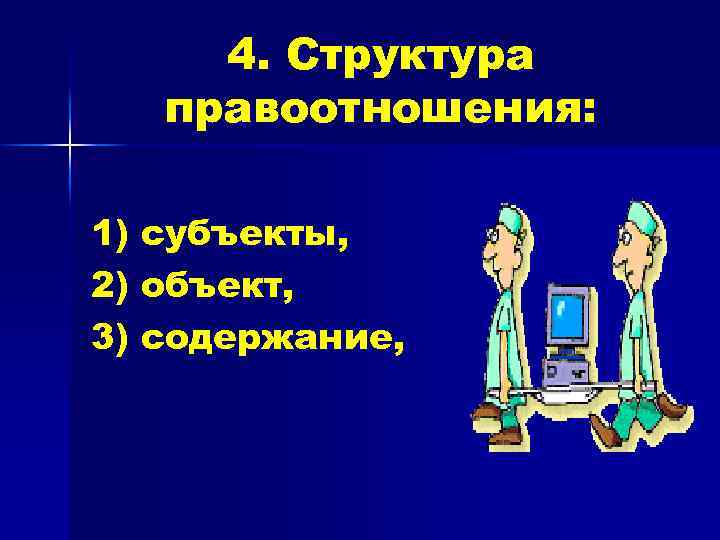 4. Структура правоотношения:

1) субъекты,
2) объект,
3) содержание,